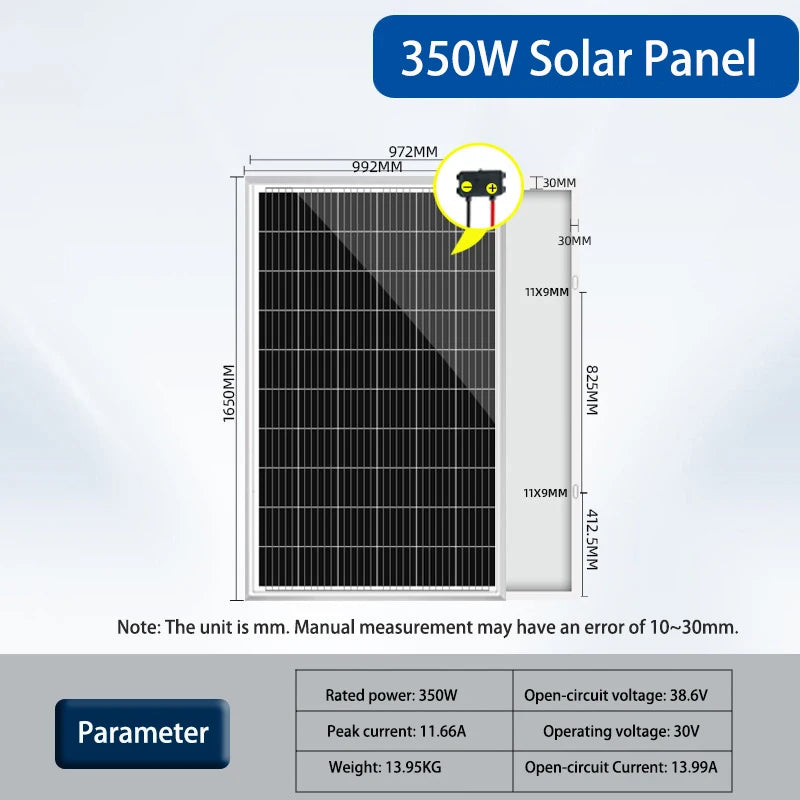 350W Solar Panel

972MM
992MM
30MM
30MM
11X9MM
1650MM
825MM
11X9MM
412.5MM

Note: The unit is mm. Manual measurement may have an error of 10~30mm.

Parameter

| Rated power: 350W | Open-circuit voltage: 38.6V |
|---|---|
| Peak current: 11.66A | Operating voltage: 30V |
| Weight: 13.95KG | Open-circuit Current: 13.99A |